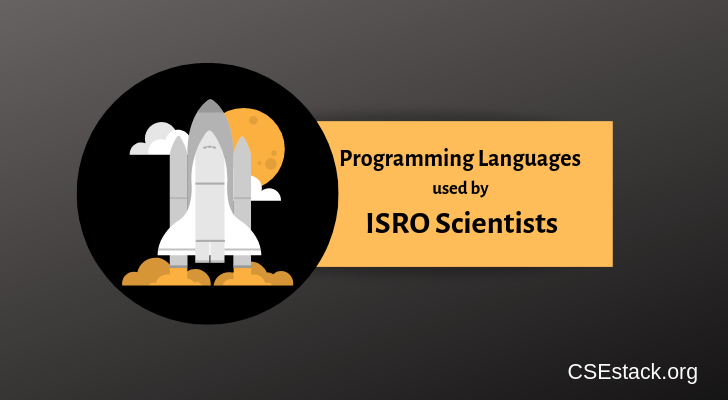 Programming Languages
used by
ISRO Scientists

CSEstack.org